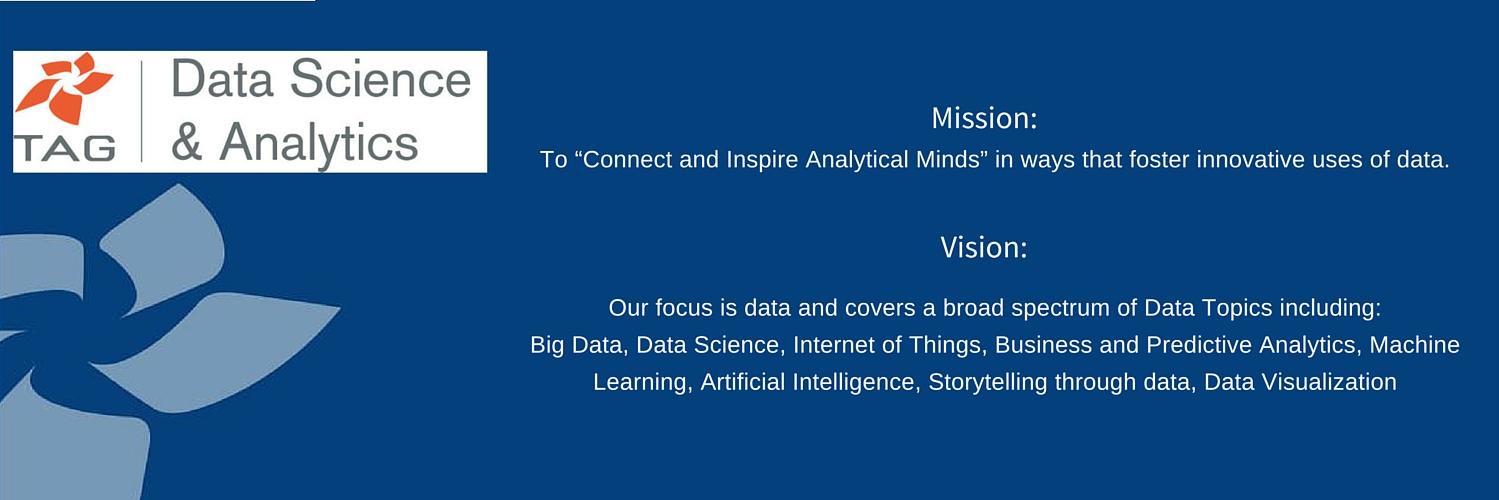 TAG Data Science & Analytics

Mission:
To “Connect and Inspire Analytical Minds” in ways that foster innovative uses of data.

Vision:

Our focus is data and covers a broad spectrum of Data Topics including: Big Data, Data Science, Internet of Things, Business and Predictive Analytics, Machine Learning, Artificial Intelligence, Storytelling through data, Data Visualization